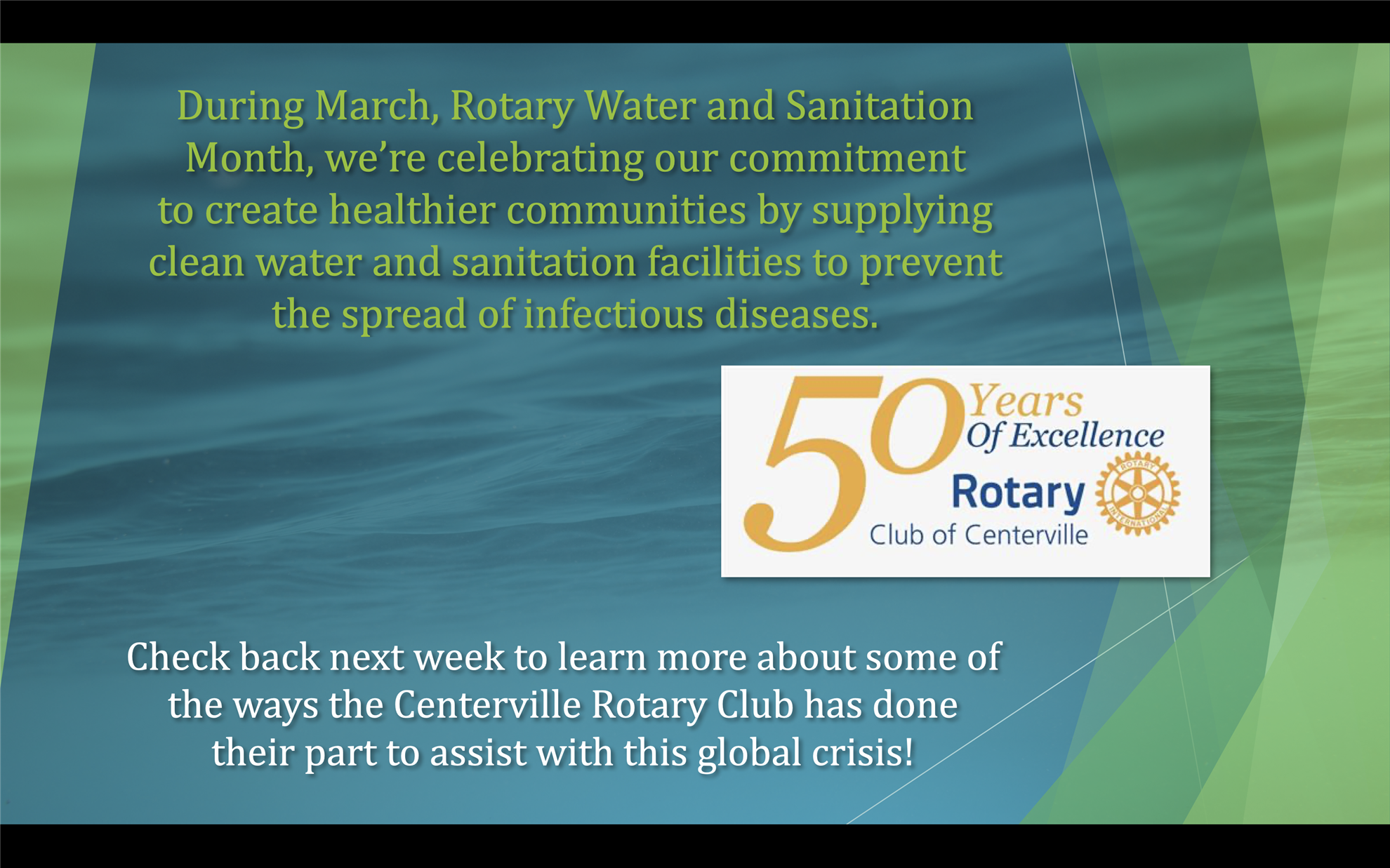 During March, Rotary Water and Sanitation Month, we're celebrating our commitment to create healthier communities by supplying clean water and sanitation facilities to prevent the spread of infectious diseases.

50 Years Of Excellence
Rotary
Club of Centerville
ROTARY INTERNATIONAL

Check back next week to learn more about some of the ways the Centerville Rotary Club has done their part to assist with this global crisis!